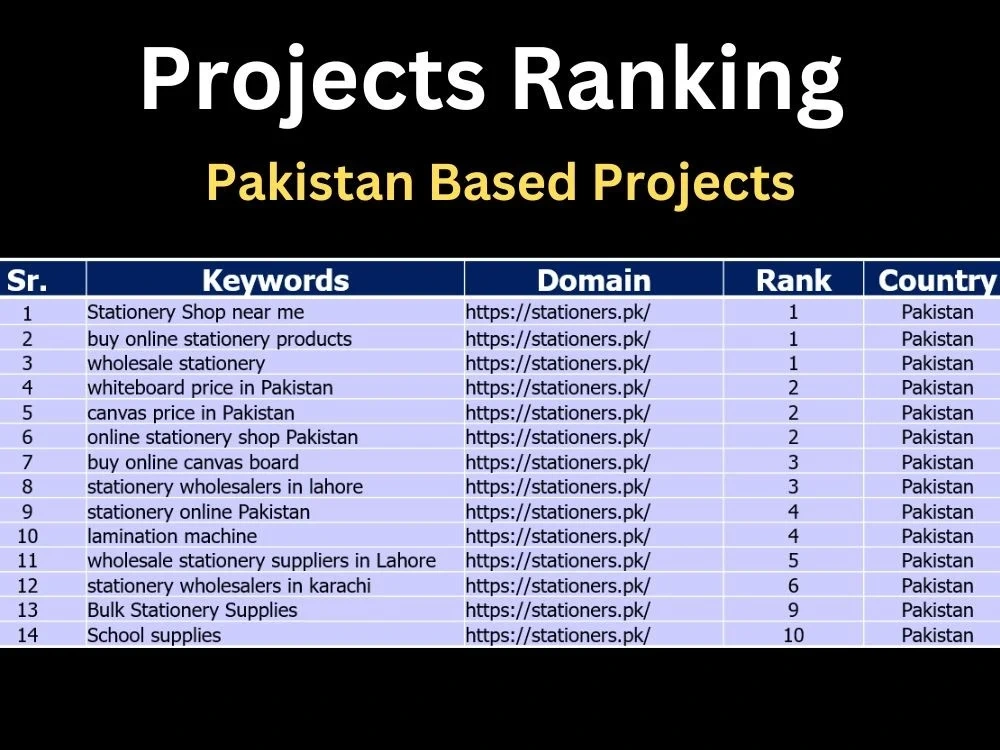 Projects Ranking

Pakistan Based Projects

| Sr. | Keywords | Domain | Rank | Country |
|---|---|---|---|---|
| 1 | Stationery Shop near me | https://stationers.pk/ | 1 | Pakistan |
| 2 | buy online stationery products | https://stationers.pk/ | 1 | Pakistan |
| 3 | wholesale stationery | https://stationers.pk/ | 1 | Pakistan |
| 4 | whiteboard price in Pakistan | https://stationers.pk/ | 2 | Pakistan |
| 5 | canvas price in Pakistan | https://stationers.pk/ | 2 | Pakistan |
| 6 | online stationery shop Pakistan | https://stationers.pk/ | 2 | Pakistan |
| 7 | buy online canvas board | https://stationers.pk/ | 3 | Pakistan |
| 8 | stationery wholesalers in lahore | https://stationers.pk/ | 3 | Pakistan |
| 9 | stationery online Pakistan | https://stationers.pk/ | 4 | Pakistan |
| 10 | lamination machine | https://stationers.pk/ | 4 | Pakistan |
| 11 | wholesale stationery suppliers in Lahore | https://stationers.pk/ | 5 | Pakistan |
| 12 | stationery wholesalers in karachi | https://stationers.pk/ | 6 | Pakistan |
| 13 | Bulk Stationery Supplies | https://stationers.pk/ | 9 | Pakistan |
| 14 | School supplies | https://stationers.pk/ | 10 | Pakistan |